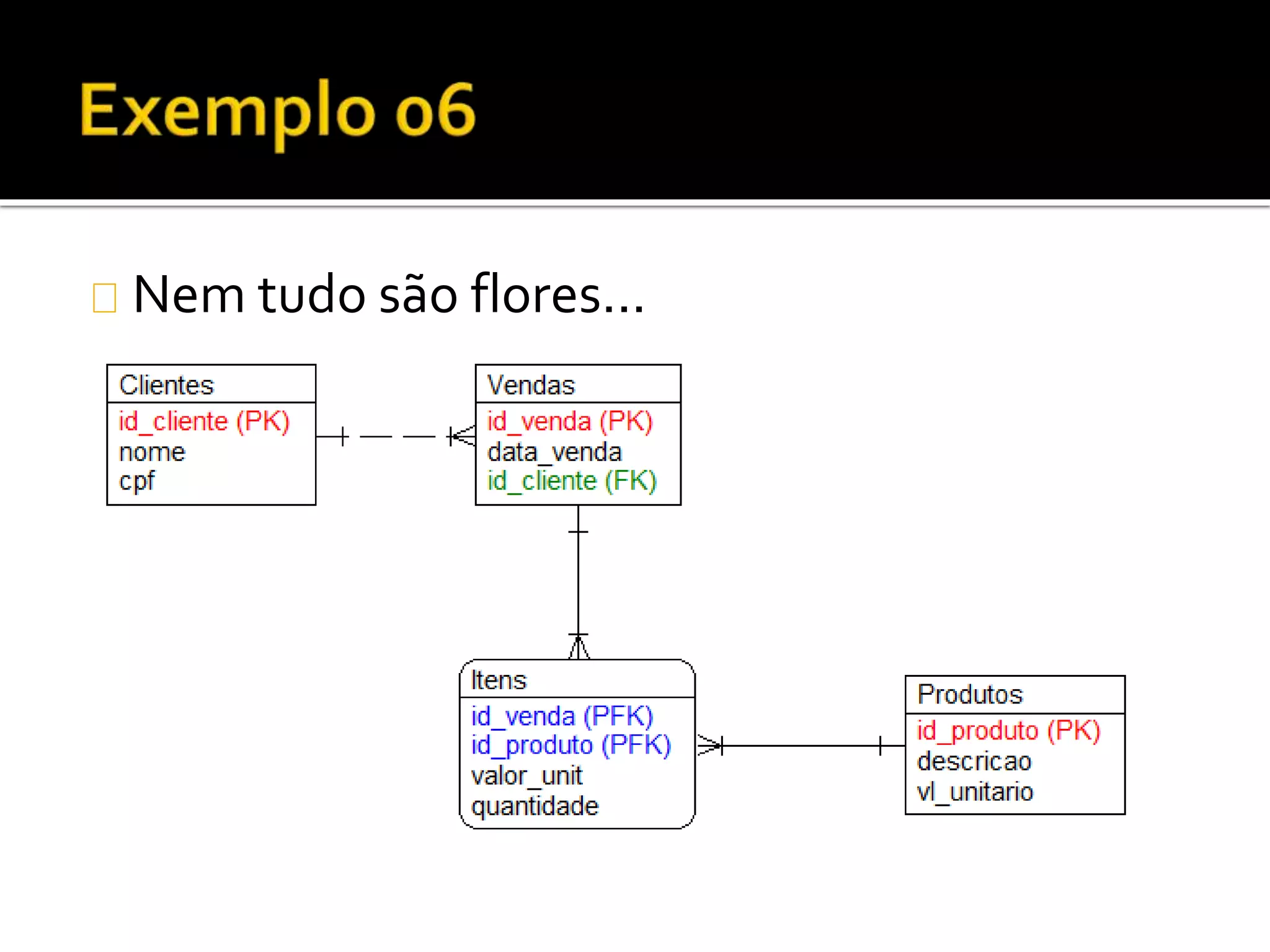 Exemplo 06

Nem tudo são flores...

Clientes
id_cliente (PK)
nome
cpf

Vendas
id_venda (PK)
data_venda
id_cliente (FK)

Itens
id_venda (PFK)
id_produto (PFK)
valor_unit
quantidade

Produtos
id_produto (PK)
descricao
vl_unitario